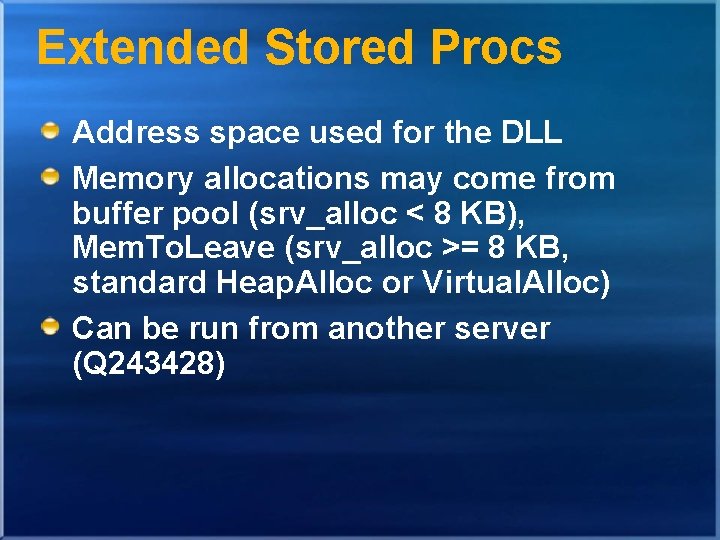 Extended Stored Procs

Address space used for the DLL

Memory allocations may come from buffer pool (srv_alloc < 8 KB), MemToLeave (srv_alloc >= 8 KB, standard HeapAlloc or VirtualAlloc)

Can be run from another server (Q243428)